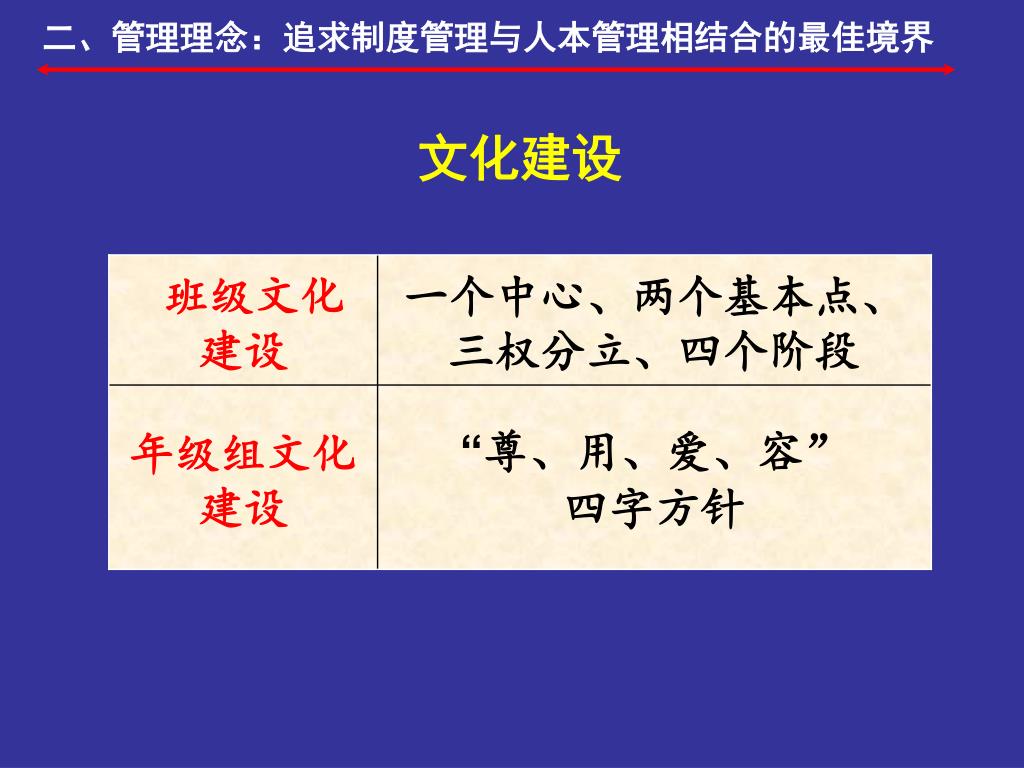 二、管理理念：追求制度管理与人本管理相结合的最佳境界

文化建设

| 班级文化建设 | 一个中心、两个基本点、三权分立、四个阶段 |
|---|---|
| 年级组文化建设 | “尊、用、爱、容”四字方针 |